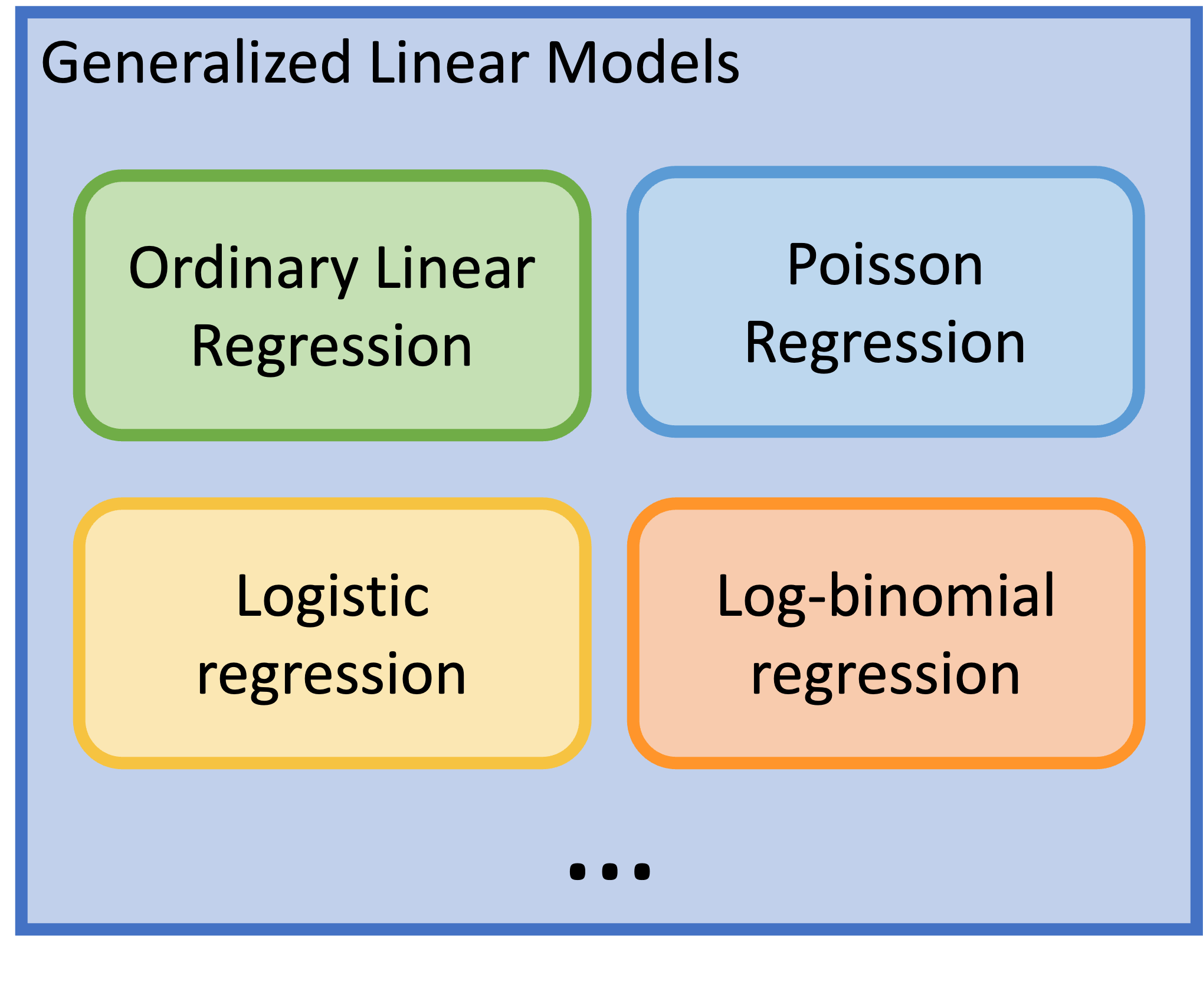 Generalized Linear Models

Ordinary Linear Regression

Poisson Regression

Logistic regression

Log-binomial regression

...